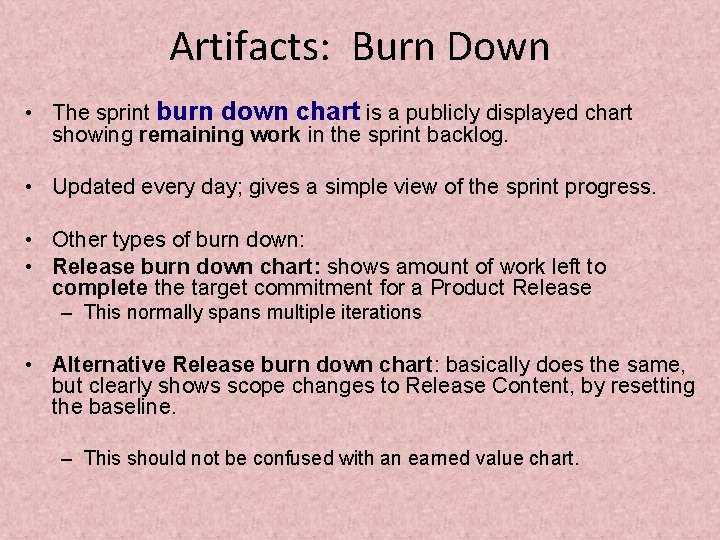 Artifacts: Burn Down

• The sprint burn down chart is a publicly displayed chart showing remaining work in the sprint backlog.

• Updated every day; gives a simple view of the sprint progress.

• Other types of burn down:
• Release burn down chart: shows amount of work left to complete the target commitment for a Product Release
– This normally spans multiple iterations

• Alternative Release burn down chart: basically does the same, but clearly shows scope changes to Release Content, by resetting the baseline.

– This should not be confused with an earned value chart.